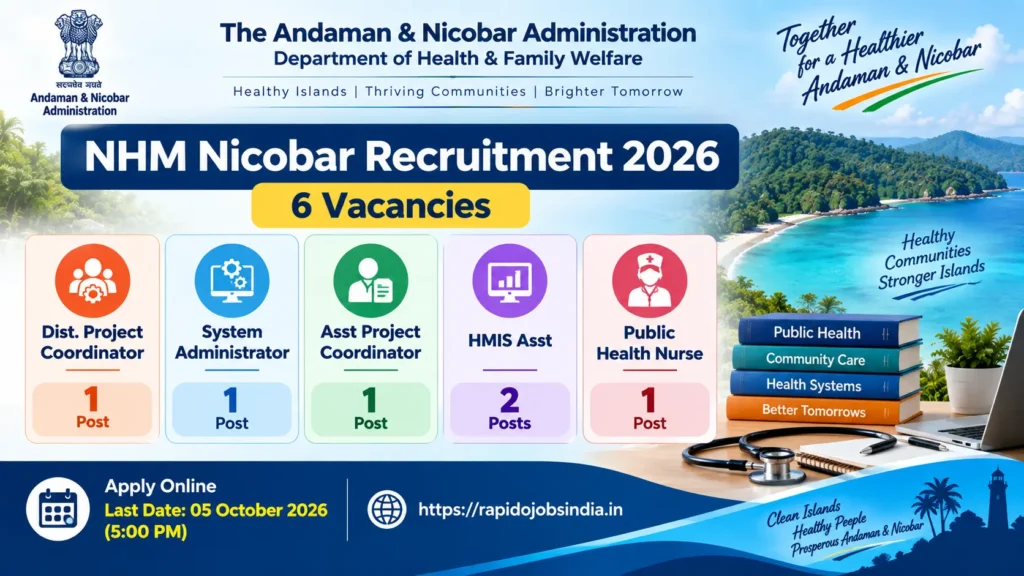 सत्यमेव जयते
Andaman & Nicobar Administration

The Andaman & Nicobar Administration
Department of Health & Family Welfare

Healthy Islands | Thriving Communities | Brighter Tomorrow

Together for a Healthier Andaman & Nicobar

NHM Nicobar Recruitment 2026

6 Vacancies

Dist. Project Coordinator
1
Post

System Administrator
1
Post

Asst Project Coordinator
1
Post

HMIS Asst
2
Posts

Public Health Nurse
1
Post

Healthy Communities Stronger Islands

Public Health
Community Care
Health Systems
Better Tomorrows

Apply Online
Last Date: 05 October 2026 (5:00 PM)

https://rapidojobsindia.in

Clean Islands Healthy People Prosperous Andaman & Nicobar